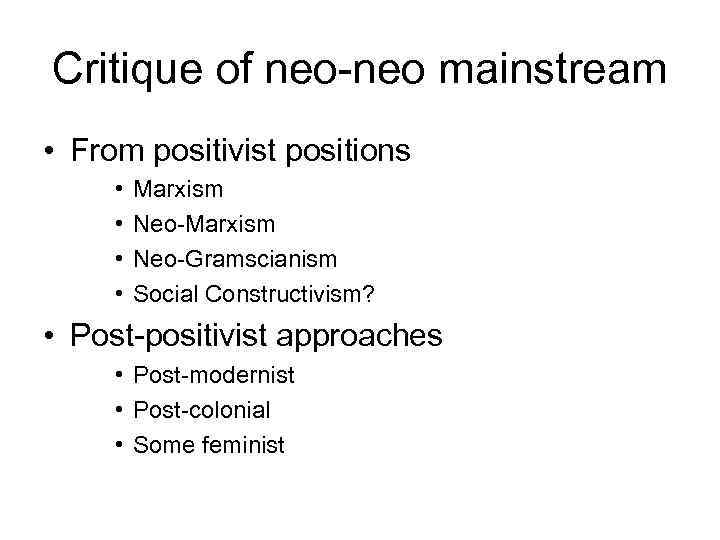 Critique of neo-neo mainstream

• From positivist positions
  • Marxism
  • Neo-Marxism
  • Neo-Gramscianism
  • Social Constructivism?

• Post-positivist approaches
  • Post-modernist
  • Post-colonial
  • Some feminist